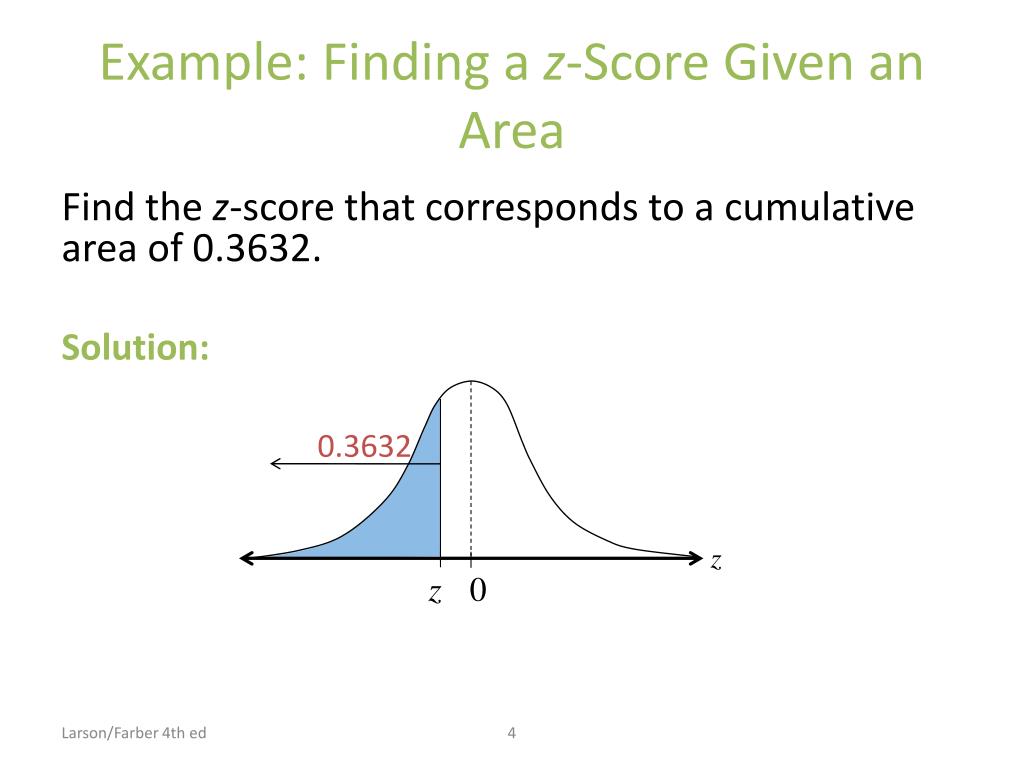 Example: Finding a z-Score Given an Area

Find the z-score that corresponds to a cumulative area of 0.3632.

Solution:

0.3632

z

z 0

Larson/Farber 4th ed

4